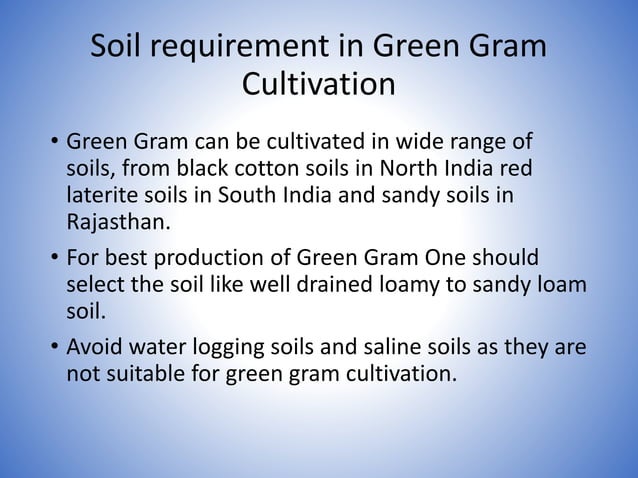 Soil requirement in Green Gram Cultivation

• Green Gram can be cultivated in wide range of soils, from black cotton soils in North India red laterite soils in South India and sandy soils in Rajasthan.

• For best production of Green Gram One should select the soil like well drained loamy to sandy loam soil.

• Avoid water logging soils and saline soils as they are not suitable for green gram cultivation.